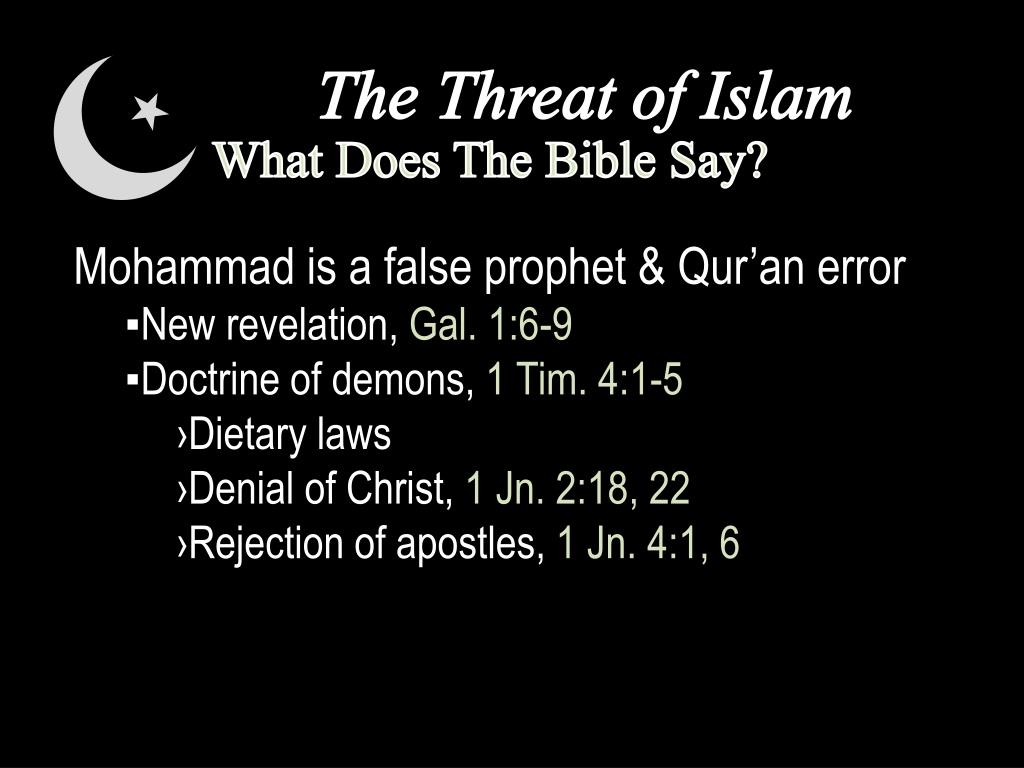 The Threat of Islam
What Does The Bible Say?

Mohammad is a false prophet & Qur’an error
▪New revelation, Gal. 1:6-9
▪Doctrine of demons, 1 Tim. 4:1-5
›Dietary laws
›Denial of Christ, 1 Jn. 2:18, 22
›Rejection of apostles, 1 Jn. 4:1, 6